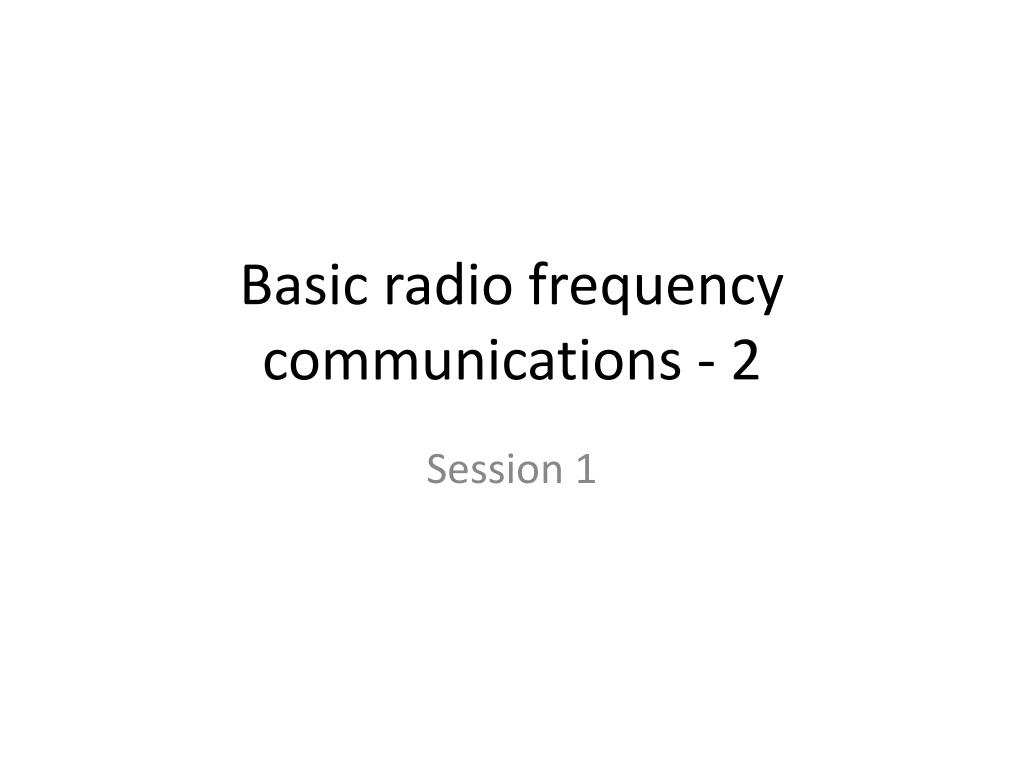 Basic radio frequency communications - 2

Session 1